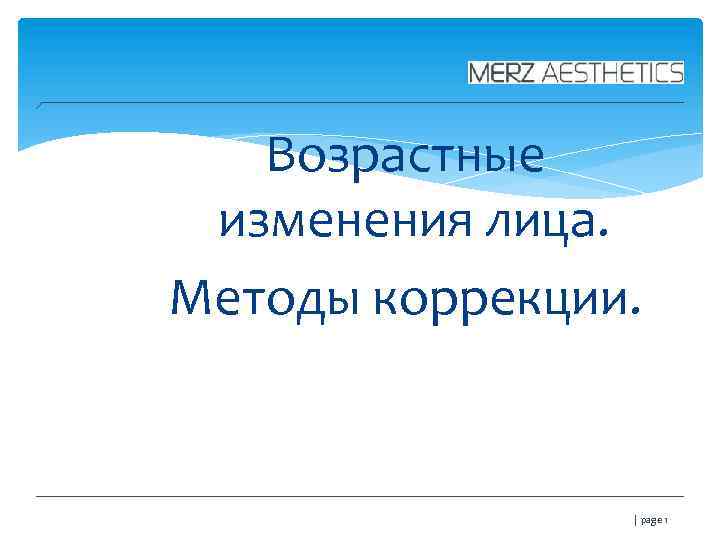 MERZ AESTHETICS

Возрастные изменения лица.

Методы коррекции.

| page 1